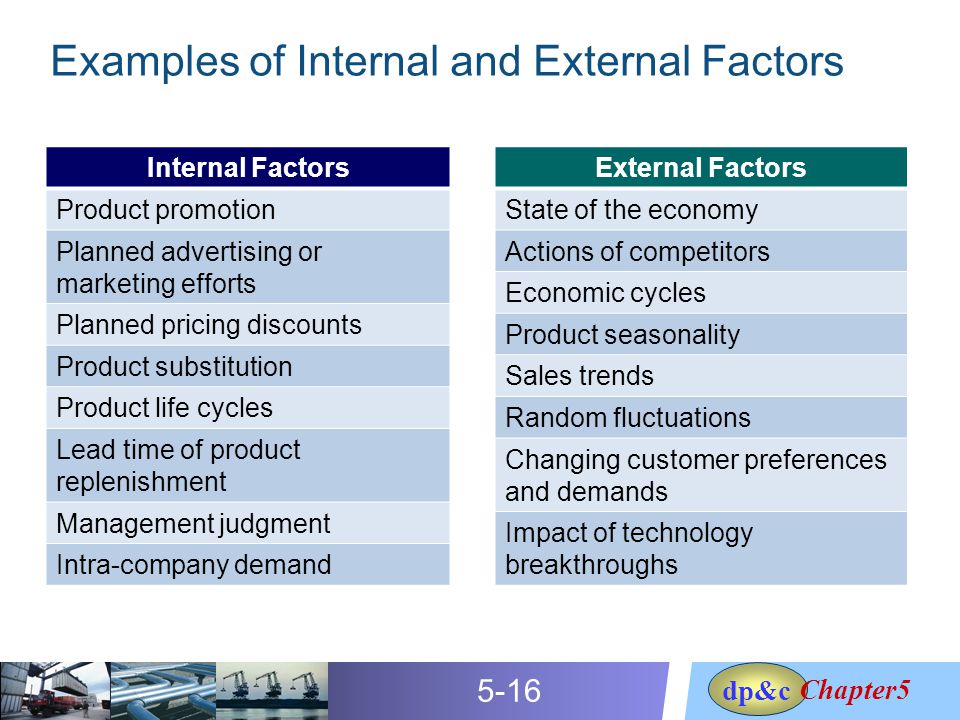 Examples of Internal and External Factors

| Internal Factors |
|---|
| Product promotion |
| Planned advertising or marketing efforts |
| Planned pricing discounts |
| Product substitution |
| Product life cycles |
| Lead time of product replenishment |
| Management judgment |
| Intra-company demand |

| External Factors |
|---|
| State of the economy |
| Actions of competitors |
| Economic cycles |
| Product seasonality |
| Sales trends |
| Random fluctuations |
| Changing customer preferences and demands |
| Impact of technology breakthroughs |

5-16

dp&c Chapter5